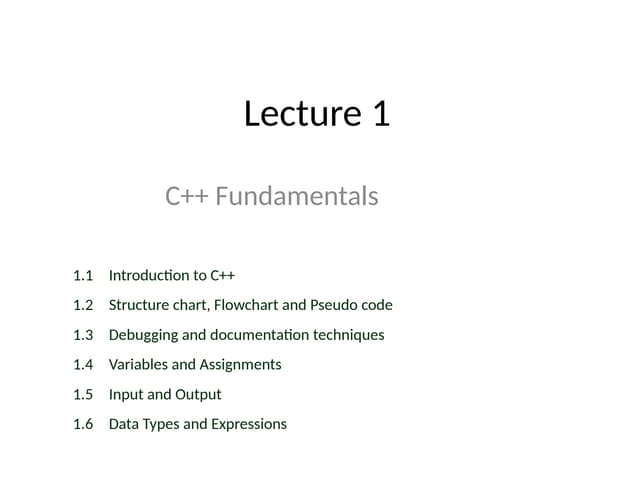 Lecture 1

C++ Fundamentals

1.1 Introduction to C++

1.2 Structure chart, Flowchart and Pseudo code

1.3 Debugging and documentation techniques

1.4 Variables and Assignments

1.5 Input and Output

1.6 Data Types and Expressions